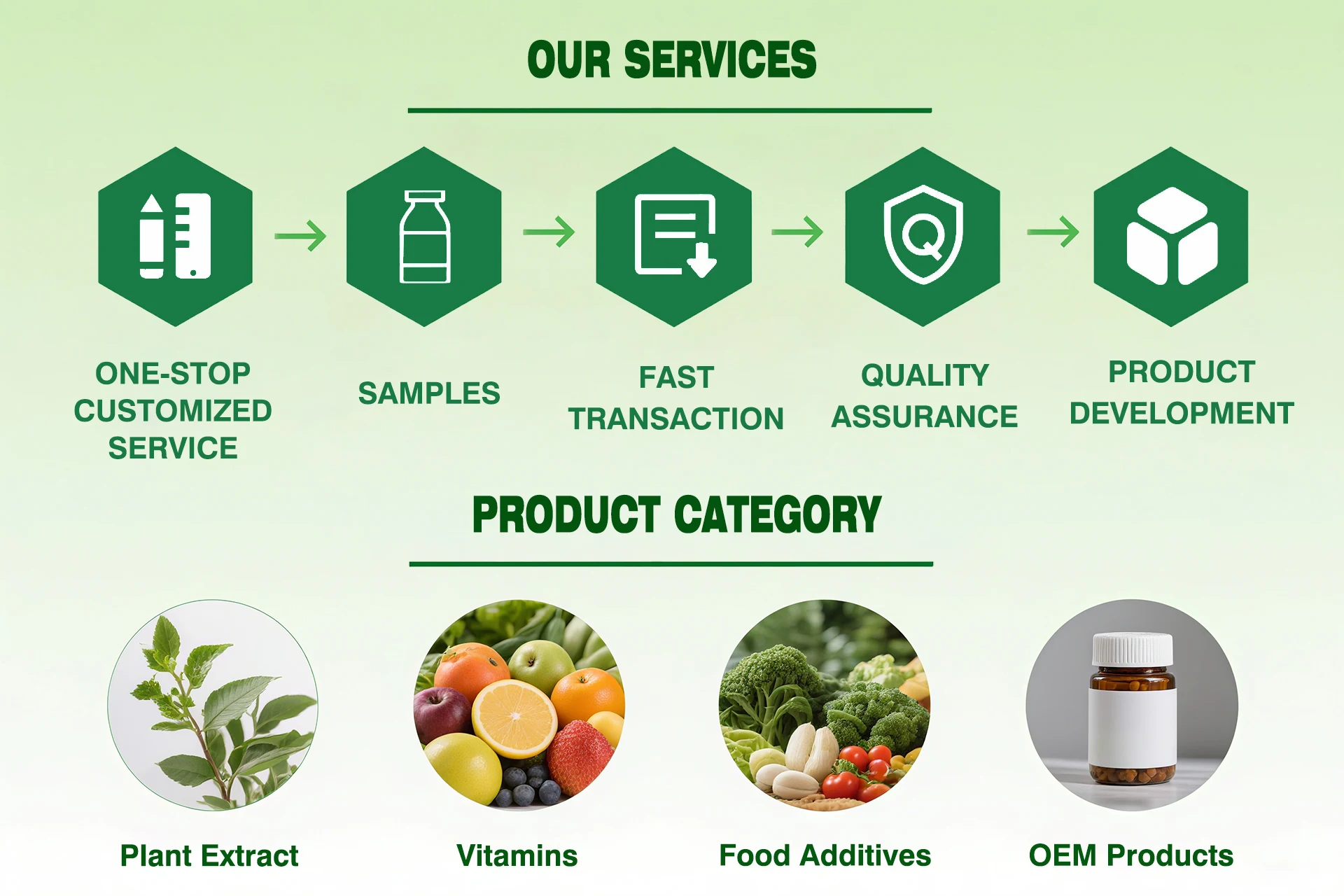 OUR SERVICES

Q

ONE-STOP CUSTOMIZED SERVICE

SAMPLES

FAST TRANSACTION

QUALITY ASSURANCE

PRODUCT DEVELOPMENT

PRODUCT CATEGORY

Plant Extract

Vitamins

Food Additives

OEM Products